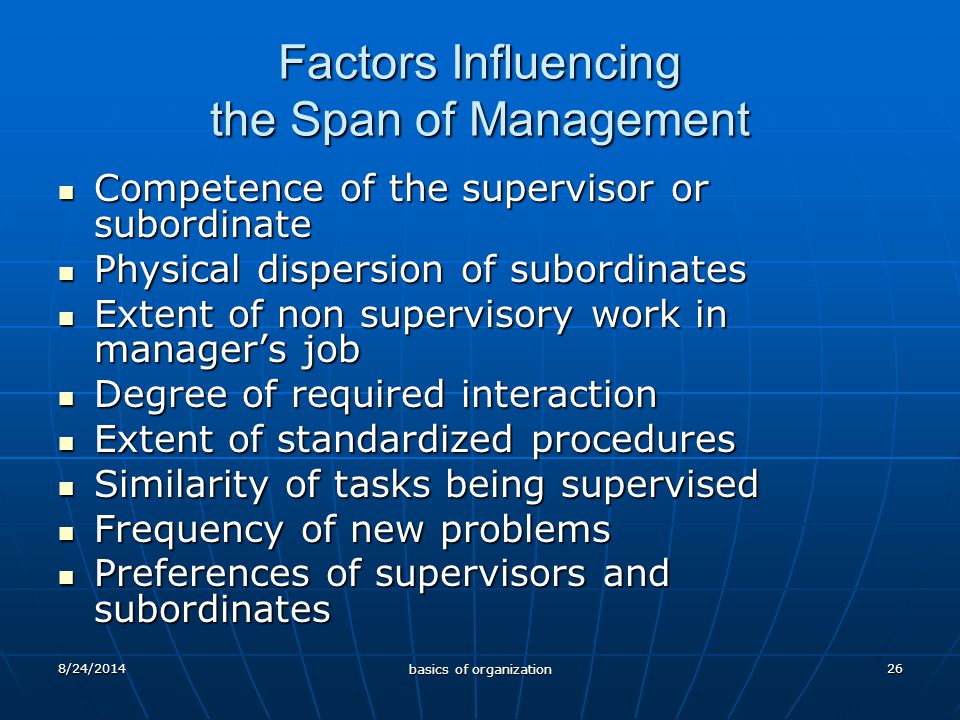 Factors Influencing the Span of Management

- Competence of the supervisor or subordinate
- Physical dispersion of subordinates
- Extent of non supervisory work in manager’s job
- Degree of required interaction
- Extent of standardized procedures
- Similarity of tasks being supervised
- Frequency of new problems
- Preferences of supervisors and subordinates

8/24/2014 basics of organization 26